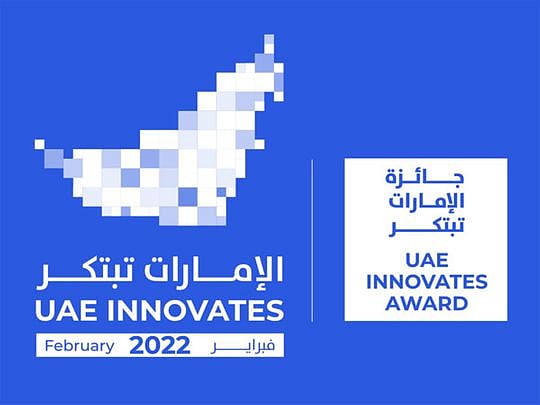 الإمارات تبتكر
UAE INNOVATES
February 2022 فبراير

جائزة
الإمارات
تبتكر
UAE
INNOVATES
AWARD